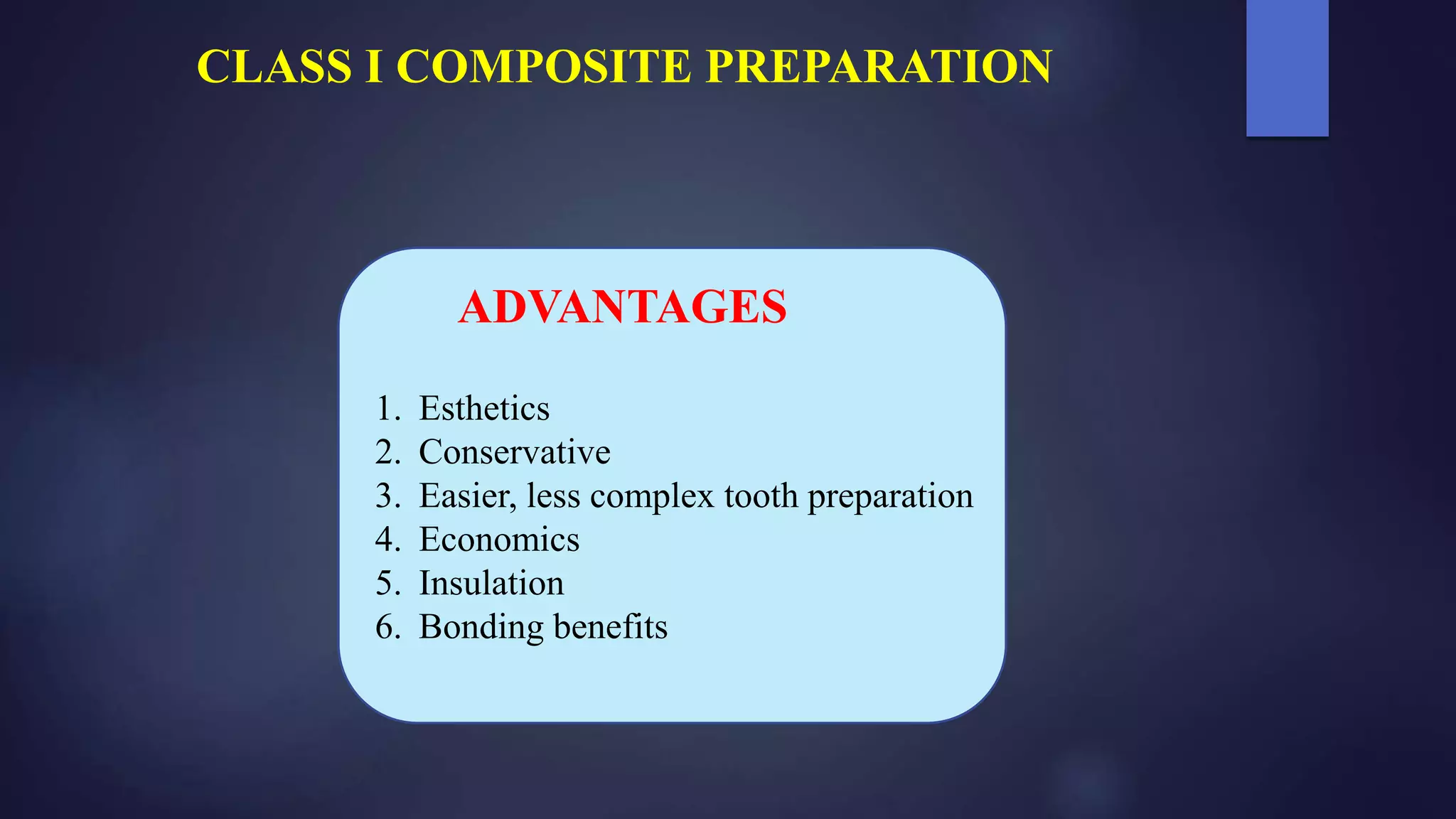 CLASS I COMPOSITE PREPARATION

ADVANTAGES

1. Esthetics
2. Conservative
3. Easier, less complex tooth preparation
4. Economics
5. Insulation
6. Bonding benefits